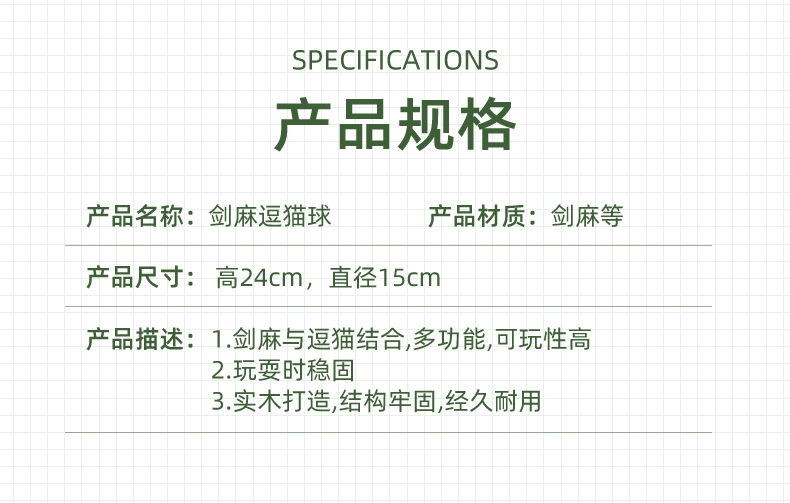 SPECIFICATIONS
产品规格

产品名称：剑麻逗猫球　　产品材质：剑麻等

产品尺寸：高24cm，直径15cm

产品描述：1.剑麻与逗猫结合,多功能,可玩性高
2.玩耍时稳固
3.实木打造,结构牢固,经久耐用